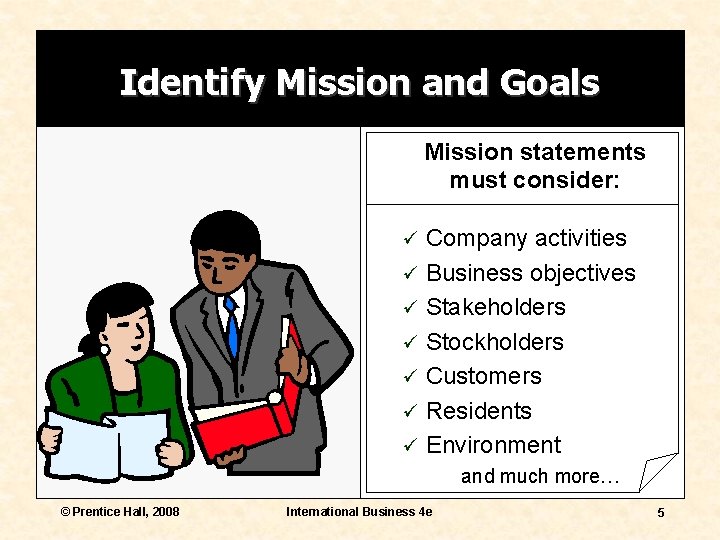 Identify Mission and Goals

Mission statements must consider:

✓ Company activities
✓ Business objectives
✓ Stakeholders
✓ Stockholders
✓ Customers
✓ Residents
✓ Environment

and much more…

© Prentice Hall, 2008

International Business 4e

5